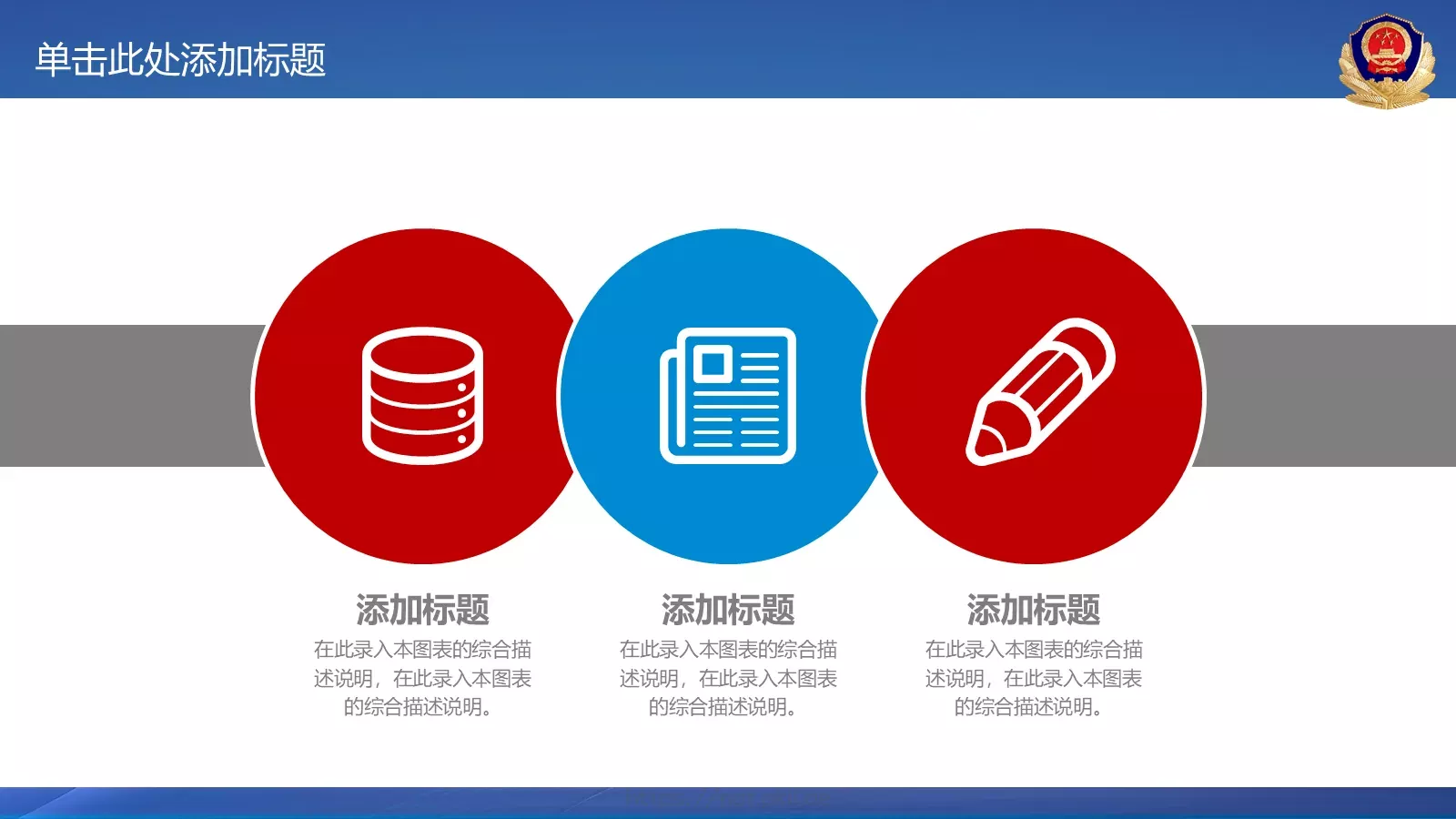 单击此处添加标题

添加标题
在此录入本图表的综合描述说明，在此录入本图表的综合描述说明。

添加标题
在此录入本图表的综合描述说明，在此录入本图表的综合描述说明。

添加标题
在此录入本图表的综合描述说明，在此录入本图表的综合描述说明。